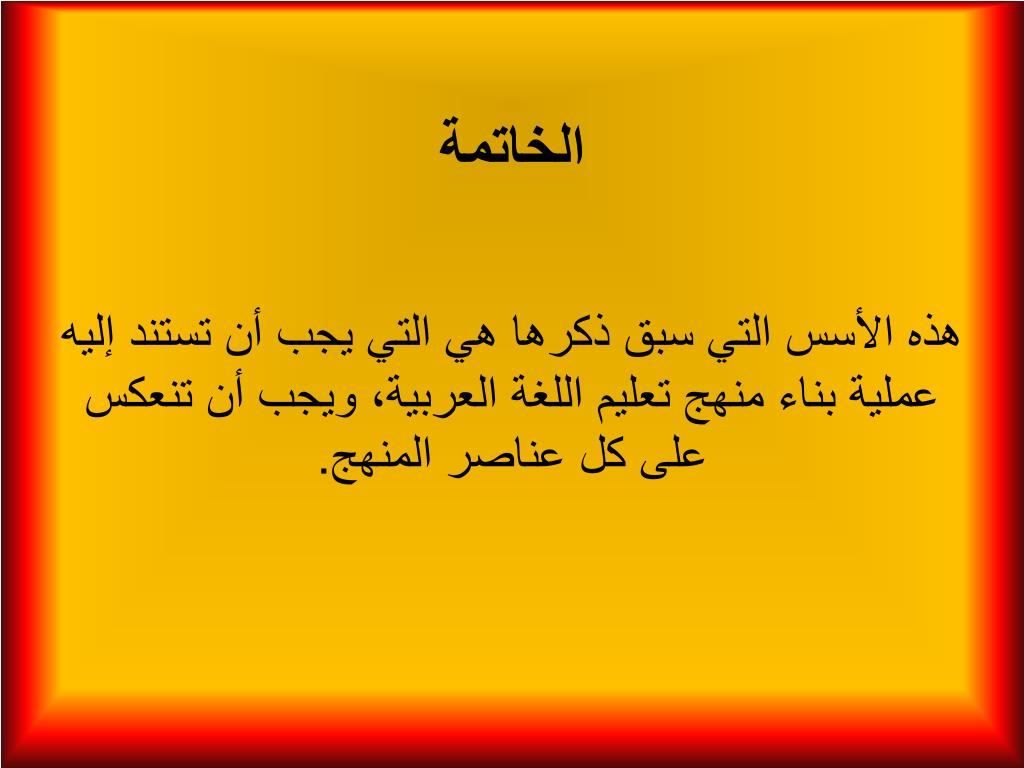 الخاتمة

هذه الأسس التي سبق ذكرها هي التي يجب أن تستند إليه عملية بناء منهج تعليم اللغة العربية، ويجب أن تنعكس على كل عناصر المنهج.